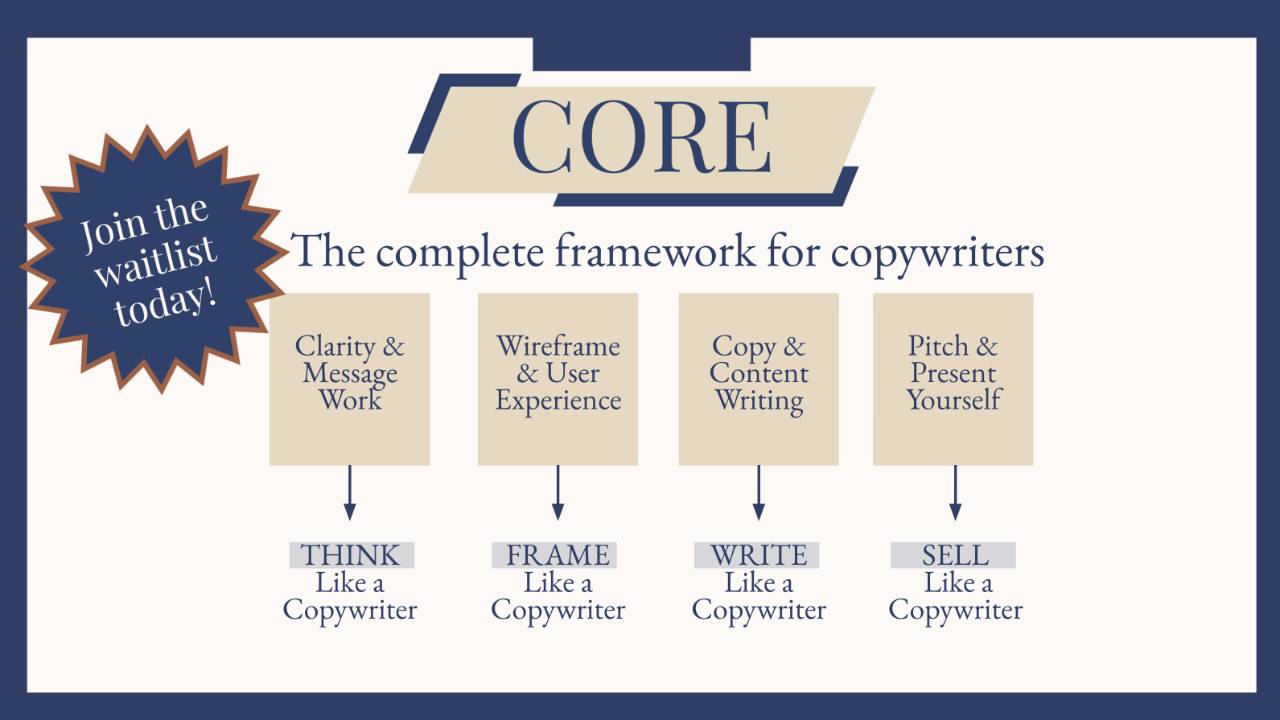 CORE

Join the waitlist today!

The complete framework for copywriters

Clarity & Message Work

Wireframe & User Experience

Copy & Content Writing

Pitch & Present Yourself

THINK Like a Copywriter

FRAME Like a Copywriter

WRITE Like a Copywriter

SELL Like a Copywriter